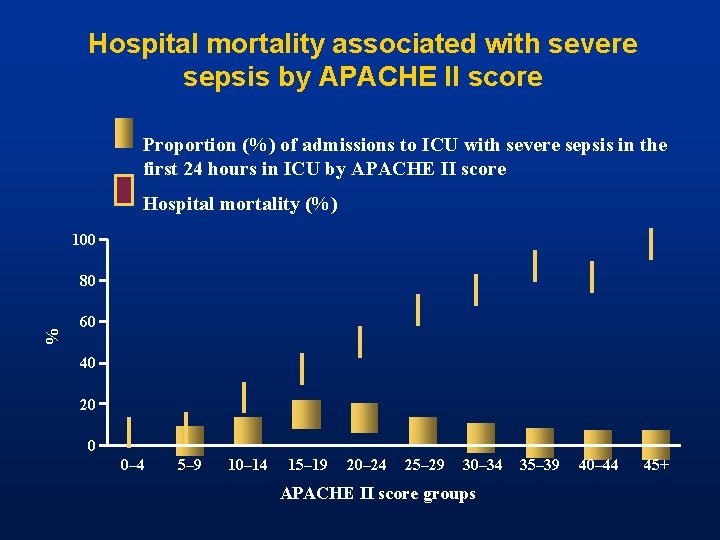 Hospital mortality associated with severe sepsis by APACHE II score

Proportion (%) of admissions to ICU with severe sepsis in the first 24 hours in ICU by APACHE II score

Hospital mortality (%)

100
80
60
40
20
0

%

0–4
5–9
10–14
15–19
20–24
25–29
30–34
35–39
40–44
45+

APACHE II score groups